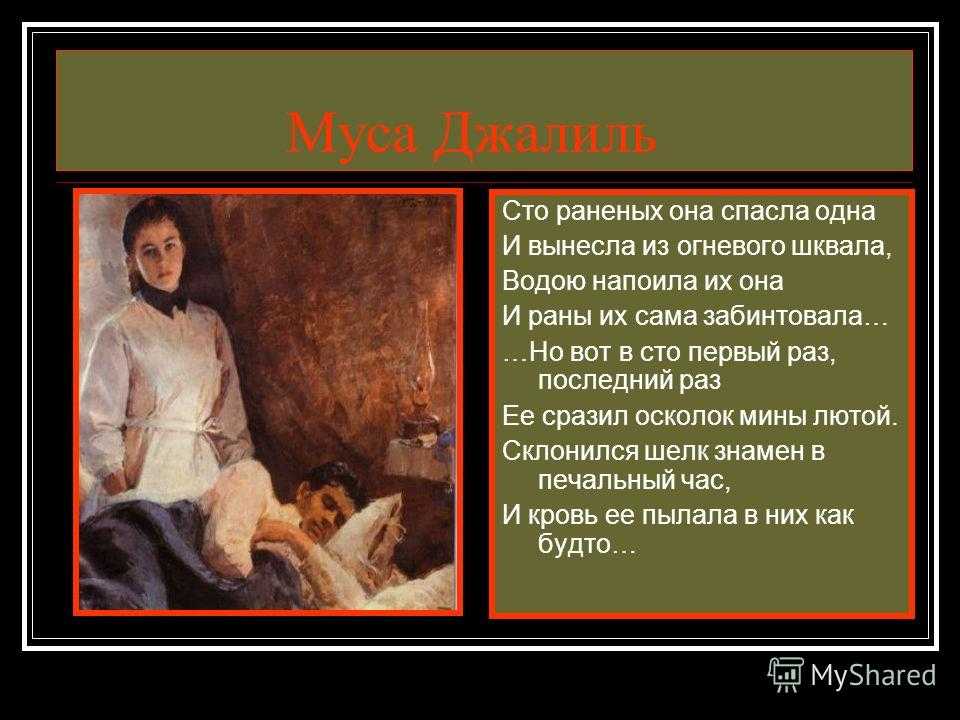 Муса Джалиль

Сто раненых она спасла одна
И вынесла из огневого шквала,
Водою напоила их она
И раны их сама забинтовала…
…Но вот в сто первый раз, последний раз
Ее сразил осколок мины лютой.
Склонился шелк знамен в печальный час,
И кровь ее пылала в них как будто…

MyShared